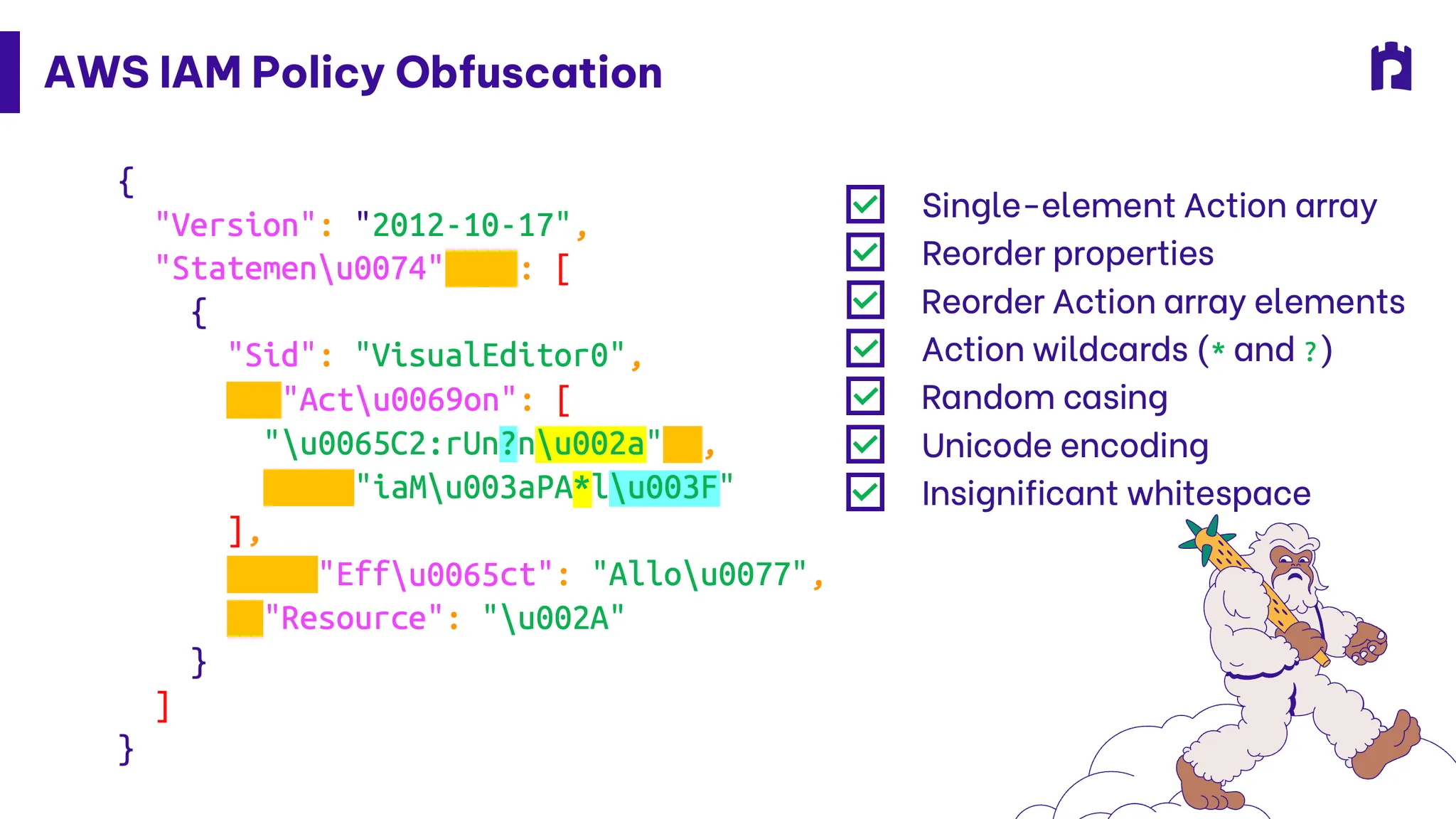 AWS IAM Policy Obfuscation

{
"Version": "2012-10-17",
"Statemen\u0074" : [
{
"Sid": "VisualEditor0",
"Act\u0069on": [
"\u0065C2:rUn?n\u002a" ,
"iaM\u003aPA*l\u003F"
],
"Eff\u0065ct": "Allo\u0077",
"Resource": "\u002A"
}
]
}

Single-element Action array
Reorder properties
Reorder Action array elements
Action wildcards (* and ?)
Random casing
Unicode encoding
Insignificant whitespace